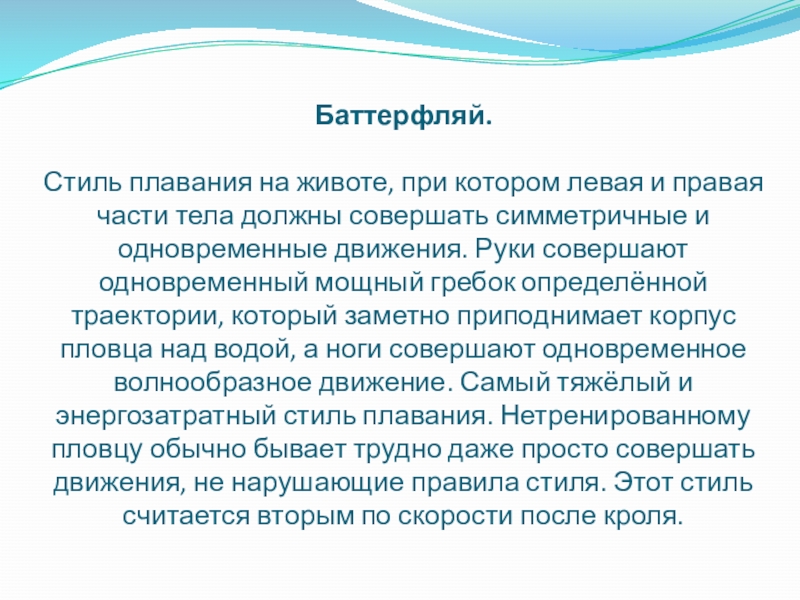 Баттерфляй.

Стиль плавания на животе, при котором левая и правая части тела должны совершать симметричные и одновременные движения. Руки совершают одновременный мощный гребок определённой траектории, который заметно приподнимает корпус пловца над водой, а ноги совершают одновременное волнообразное движение. Самый тяжёлый и энергозатратный стиль плавания. Нетренированному пловцу обычно бывает трудно даже просто совершать движения, не нарушающие правила стиля. Этот стиль считается вторым по скорости после кроля.